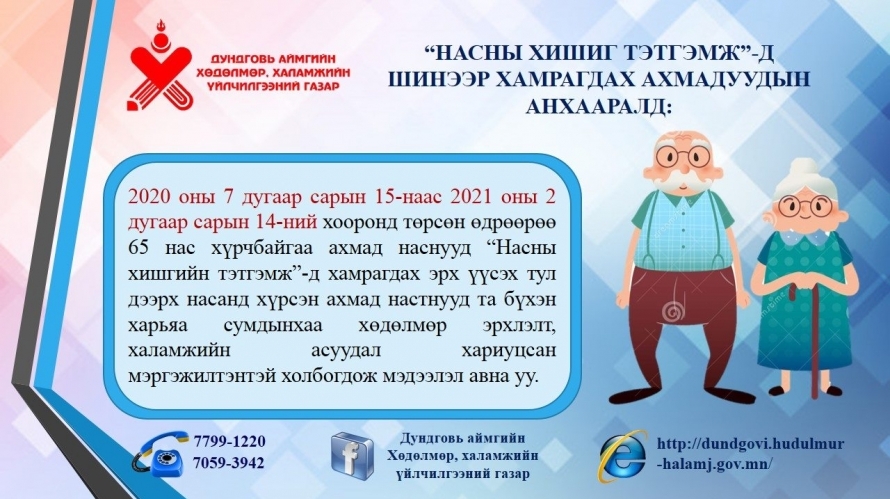 ДУНДГОВЬ АЙМГИЙН ХӨДӨЛМӨР, ХАЛАМЖИЙН ҮЙЛЧИЛГЭЭНИЙ ГАЗАР

“НАСНЫ ХИШИГ ТЭТГЭМЖ”-Д ШИНЭЭР ХАМРАГДАХ АХМАДУУДЫН АНХААРАЛД:

2020 оны 7 дугаар сарын 15-наас 2021 оны 2 дугаар сарын 14-ний хооронд төрсөн өдрөөрөө 65 нас хүрчбайгаа ахмад наснууд “Насны хишгийн тэтгэмж”-д хамрагдах эрх үүсэх тул дээрх насанд хүрсэн ахмад настнууд та бүхэн харьяа сумдынхаа хөдөлмөр эрхлэлт, халамжийн асуудал хариуцсан мэргэжилтэнтэй холбогдож мэдээлэл авна уу.

7799-1220
7059-3942

Дундговь аймгийн Хөдөлмөр, халамжийн үйлчилгээний газар

http://dundgovi.hudulmur-halamj.gov.mn/